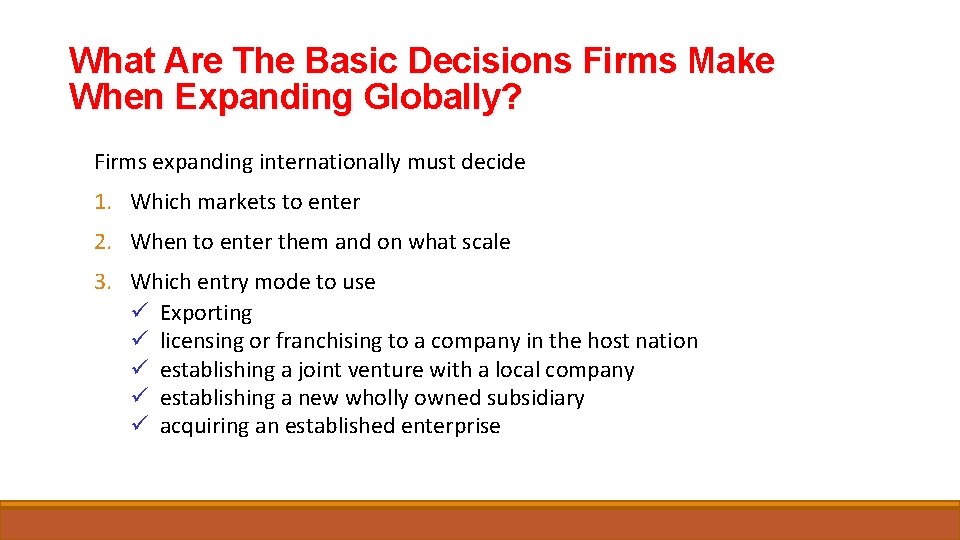 What Are The Basic Decisions Firms Make When Expanding Globally?

Firms expanding internationally must decide

1. Which markets to enter
2. When to enter them and on what scale
3. Which entry mode to use
 ✓ Exporting
 ✓ licensing or franchising to a company in the host nation
 ✓ establishing a joint venture with a local company
 ✓ establishing a new wholly owned subsidiary
 ✓ acquiring an established enterprise